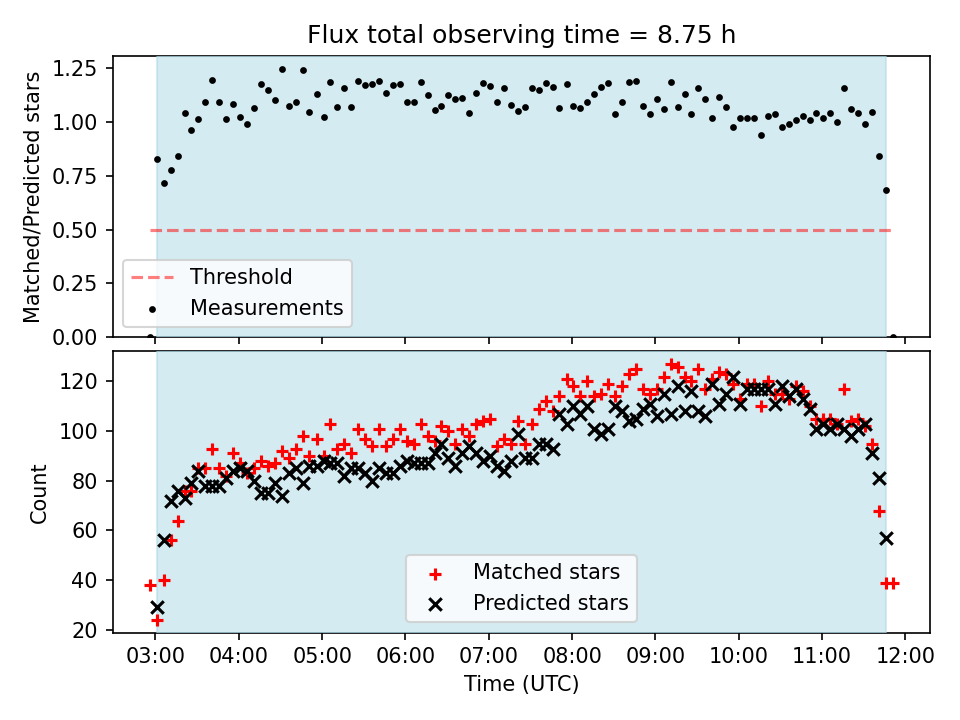 Flux total observing time = 8.75 h

Matched/Predicted stars

1.25
1.00
0.75
0.50
0.25
0.00

Threshold
Measurements

Count

120
100
80
60
40
20

Matched stars
Predicted stars

03:00 04:00 05:00 06:00 07:00 08:00 09:00 10:00 11:00 12:00

Time (UTC)